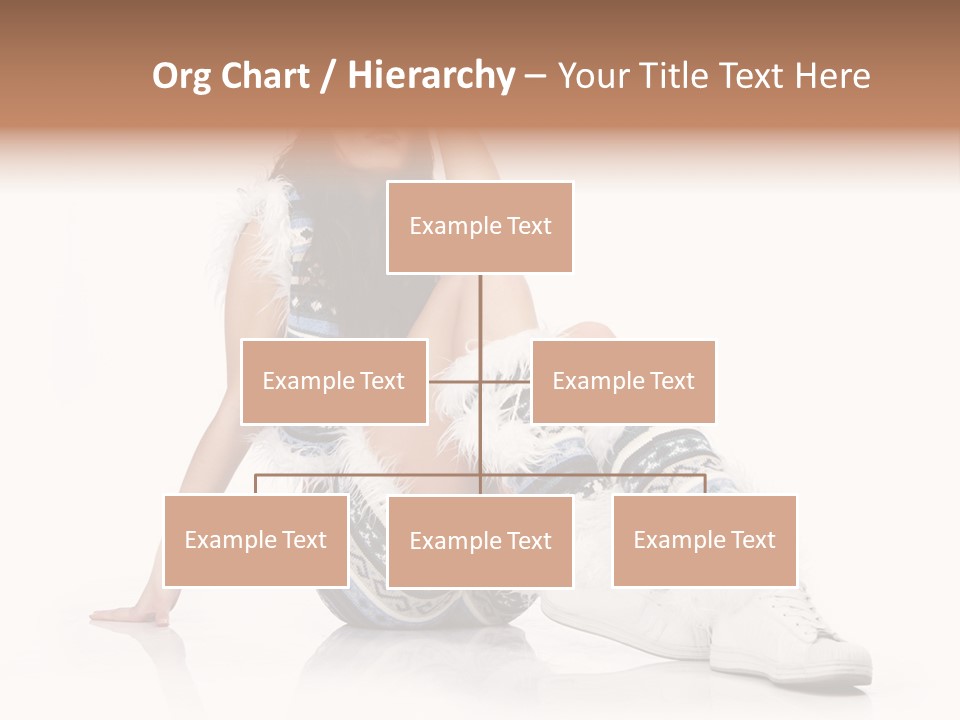 Org Chart / Hierarchy – Your Title Text Here

Example Text

Example Text

Example Text

Example Text

Example Text

Example Text